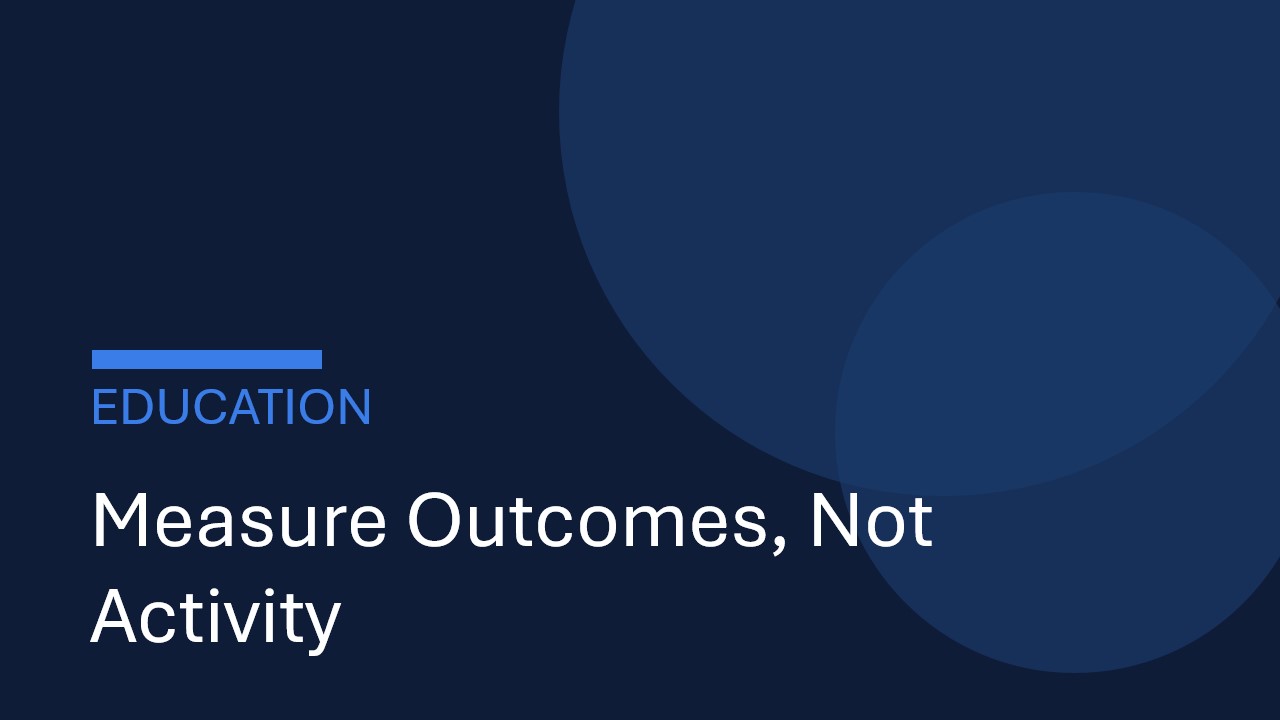 EDUCATION

Measure Outcomes, Not Activity